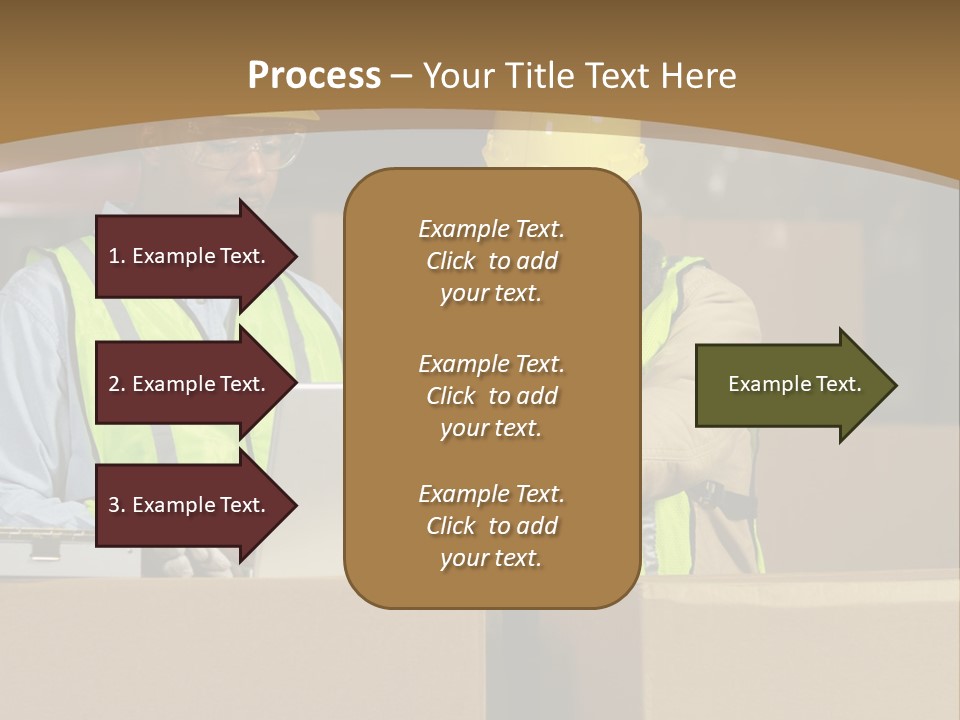 Process – Your Title Text Here

1. Example Text.

2. Example Text.

3. Example Text.

Example Text. Click to add your text.

Example Text. Click to add your text.

Example Text. Click to add your text.

Example Text.